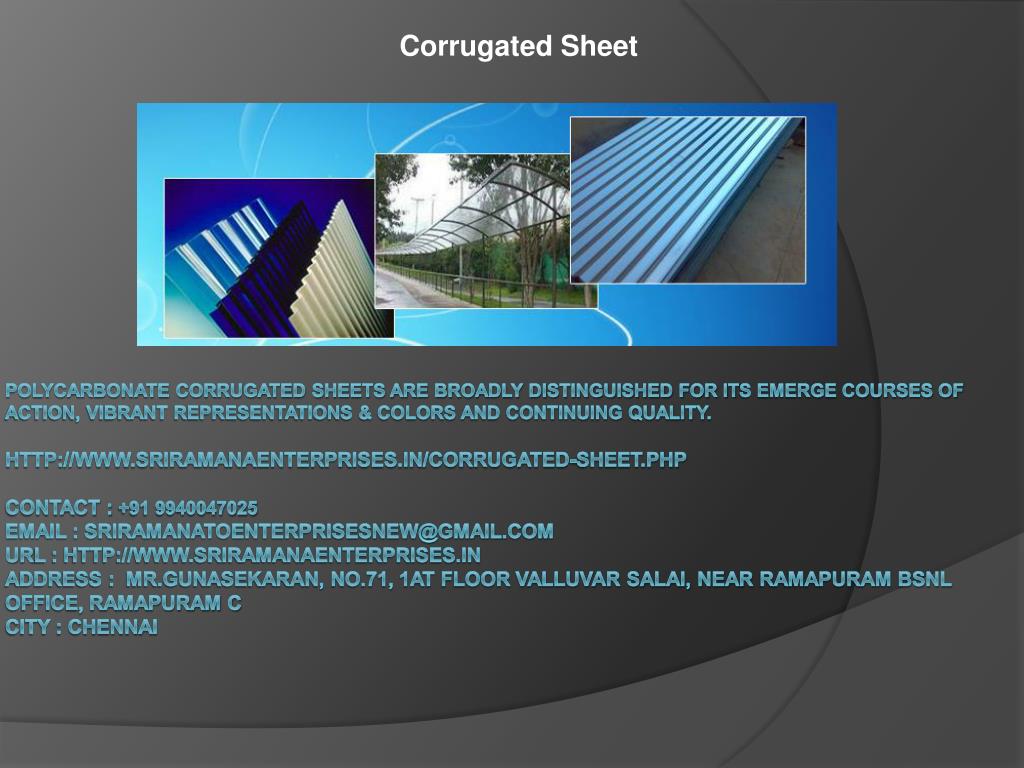 Corrugated Sheet

POLYCARBONATE CORRUGATED SHEETS ARE BROADLY DISTINGUISHED FOR ITS EMERGE COURSES OF ACTION, VIBRANT REPRESENTATIONS & COLORS AND CONTINUING QUALITY.

HTTP://WWW.SRIRAMANAENTERPRISES.IN/CORRUGATED-SHEET.PHP

CONTACT : +91 9940047025
EMAIL : SRIRAMANATOENTERPRISESNEW@GMAIL.COM
URL : HTTP://WWW.SRIRAMANAENTERPRISES.IN
ADDRESS : MR.GUNASEKARAN, NO.71, 1AT FLOOR VALLUVAR SALAI, NEAR RAMAPURAM BSNL OFFICE, RAMAPURAM C
CITY : CHENNAI